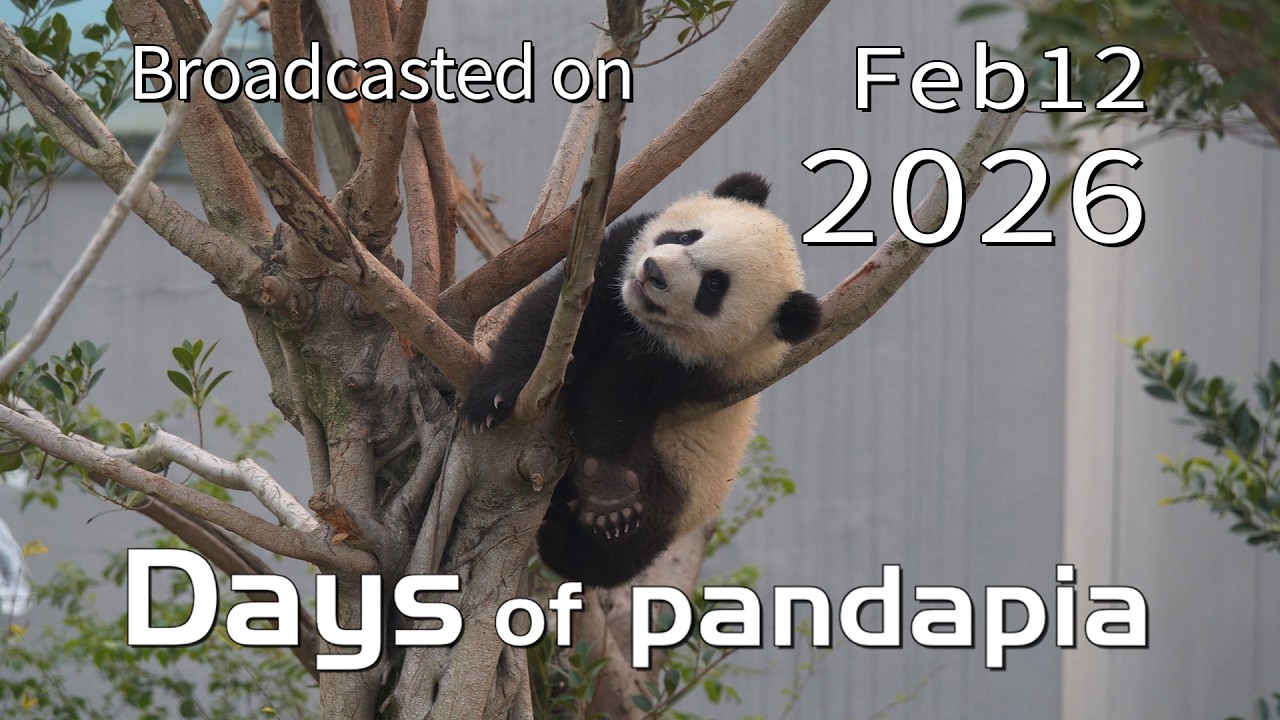 Broadcasted on Feb12 2026

Days of pandapia